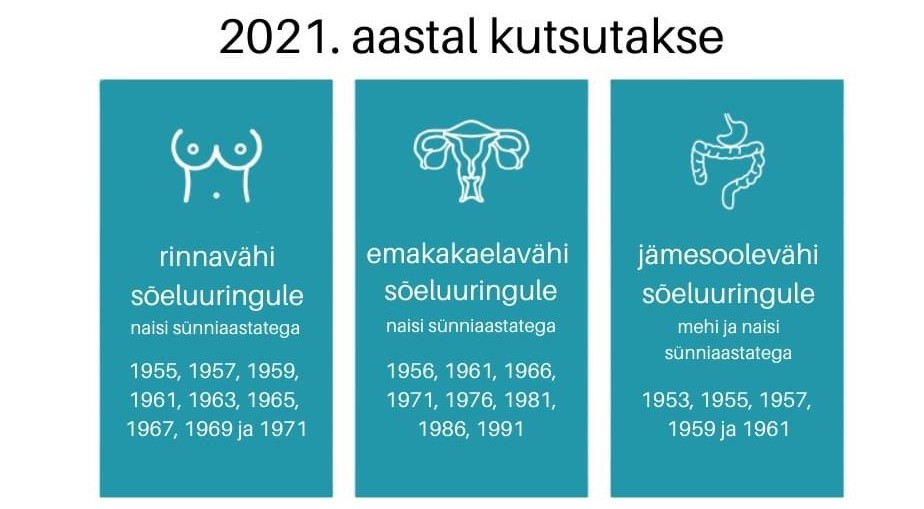 2021. aastal kutsutakse

rinnavähi sõeluuringule
naisi sünniaastatega

1955, 1957, 1959, 1961, 1963, 1965, 1967, 1969 ja 1971

emakakaelavähi sõeluuringule
naisi sünniaastatega

1956, 1961, 1966, 1971, 1976, 1981, 1986, 1991

jämesoolevähi sõeluuringule
mehi ja naisi sünniaastatega

1953, 1955, 1957, 1959 ja 1961